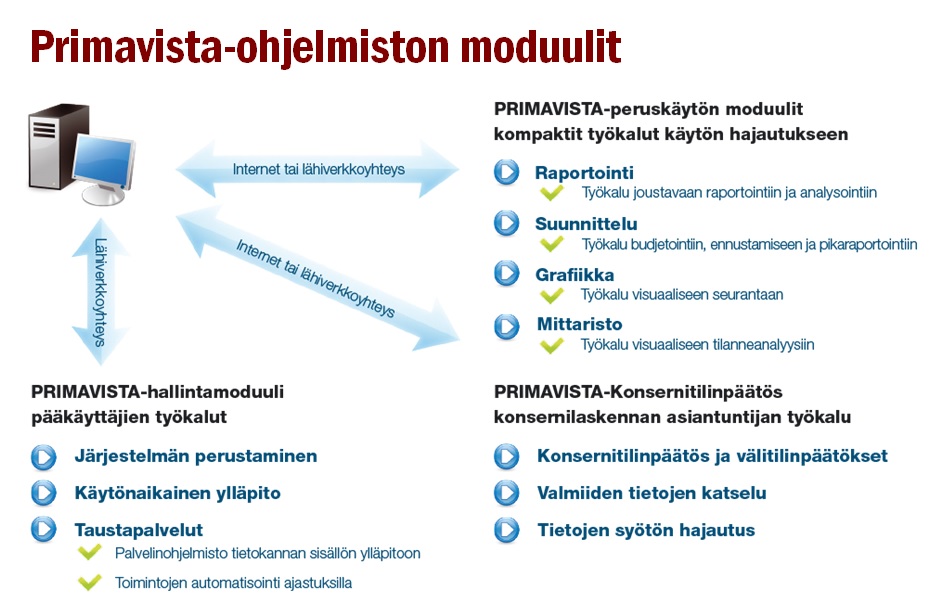 Primavista-ohjelmiston moduulit

Internet tai lähiverkkoyhteys

Internet tai lähiverkkoyhteys

Lähiverkkoyhteys

PRIMAVISTA-peruskäytön moduulit
kompaktit työkalut käytön hajautukseen

Raportointi
Työkalu joustavaan raportointiin ja analysointiin

Suunnittelu
Työkalu budjetointiin, ennustamiseen ja pikaraportointiin

Grafiikka
Työkalu visuaaliseen seurantaan

Mittaristo
Työkalu visuaaliseen tilanneanalyysiin

PRIMAVISTA-hallintamoduuli
pääkäyttäjien työkalut

Järjestelmän perustaminen

Käytönaikainen ylläpito

Taustapalvelut
Palvelinohjelmisto tietokannan sisällön ylläpitoon
Toimintojen automatisointi ajastuksilla

PRIMAVISTA-Konsernitilinpäätös
konsernilaskennan asiantuntijan työkalu

Konsernitilinpäätös ja välitilinpäätökset

Valmiiden tietojen katselu

Tietojen syötön hajautus